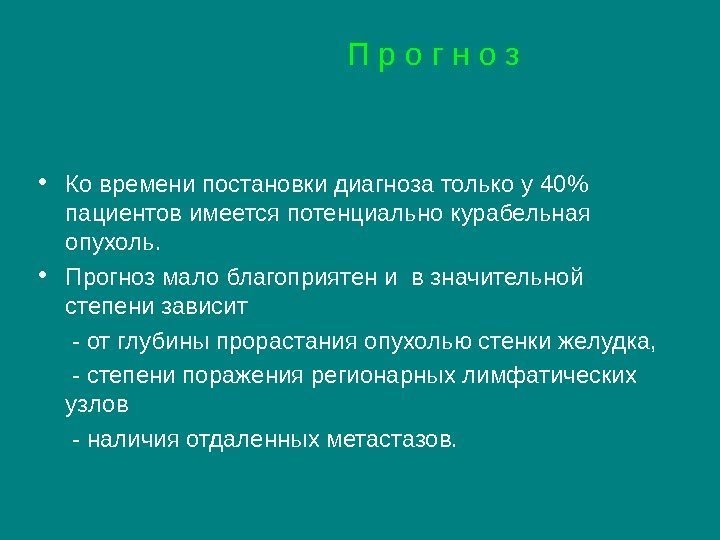 П р о г н о з

• Ко времени постановки диагноза только у 40% пациентов имеется потенциально курабельная опухоль.

• Прогноз мало благоприятен и в значительной степени зависит

- от глубины прорастания опухолью стенки желудка,

- степени поражения регионарных лимфатических узлов

- наличия отдаленных метастазов.